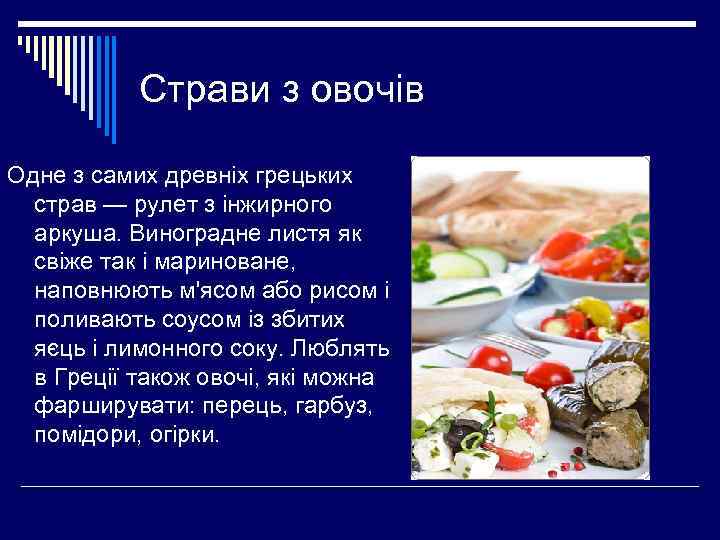 Страви з овочів

Одне з самих древніх грецьких страв — рулет з інжирного аркуша. Виноградне листя як свіже так і мариноване, наповнюють м'ясом або рисом і поливають соусом із збитих яєць і лимонного соку. Люблять в Греції також овочі, які можна фарширувати: перець, гарбуз, помідори, огірки.